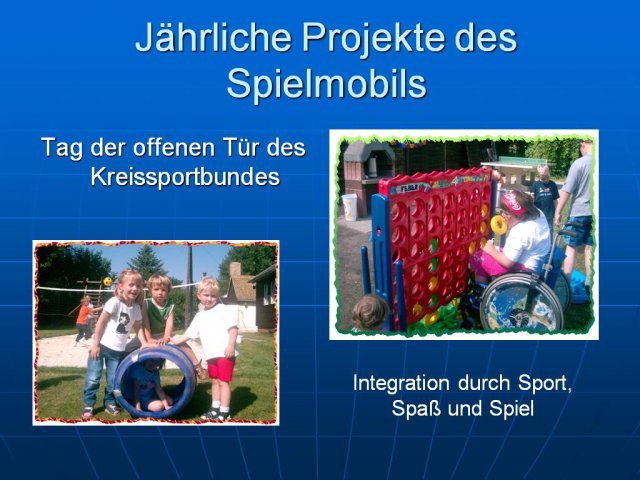 Jährliche Projekte des Spielmobils

Tag der offenen Tür des Kreissportbundes

Integration durch Sport, Spaß und Spiel